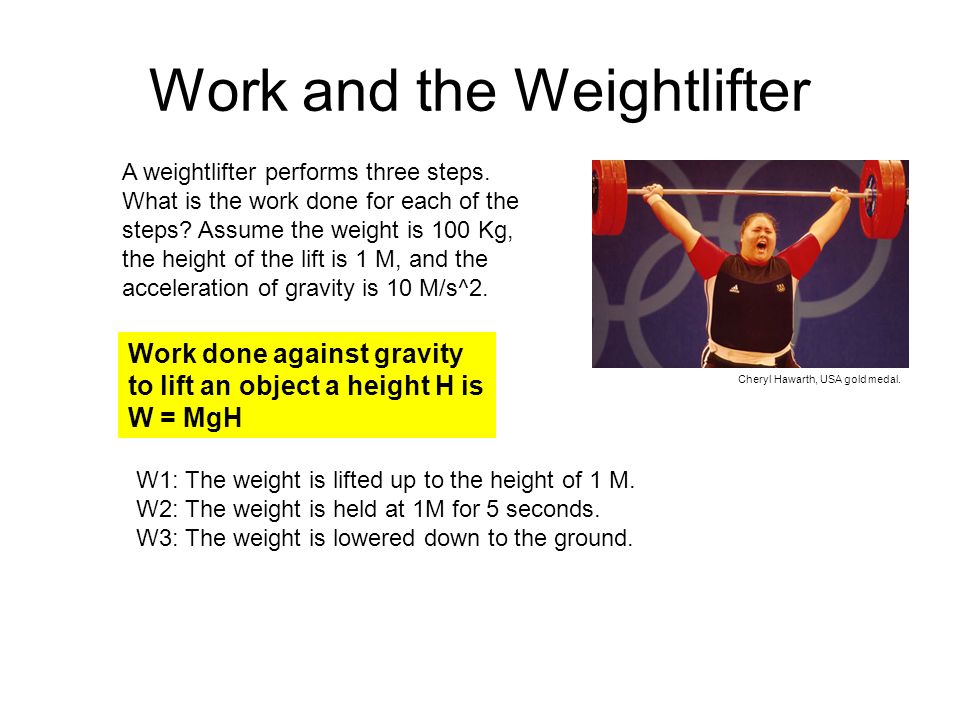 Work and the Weightlifter

A weightlifter performs three steps. What is the work done for each of the steps? Assume the weight is 100 Kg, the height of the lift is 1 M, and the acceleration of gravity is 10 M/s^2.

Cheryl Hawarth, USA gold medal.

Work done against gravity to lift an object a height H is W = MgH

W1: The weight is lifted up to the height of 1 M.
W2: The weight is held at 1M for 5 seconds.
W3: The weight is lowered down to the ground.